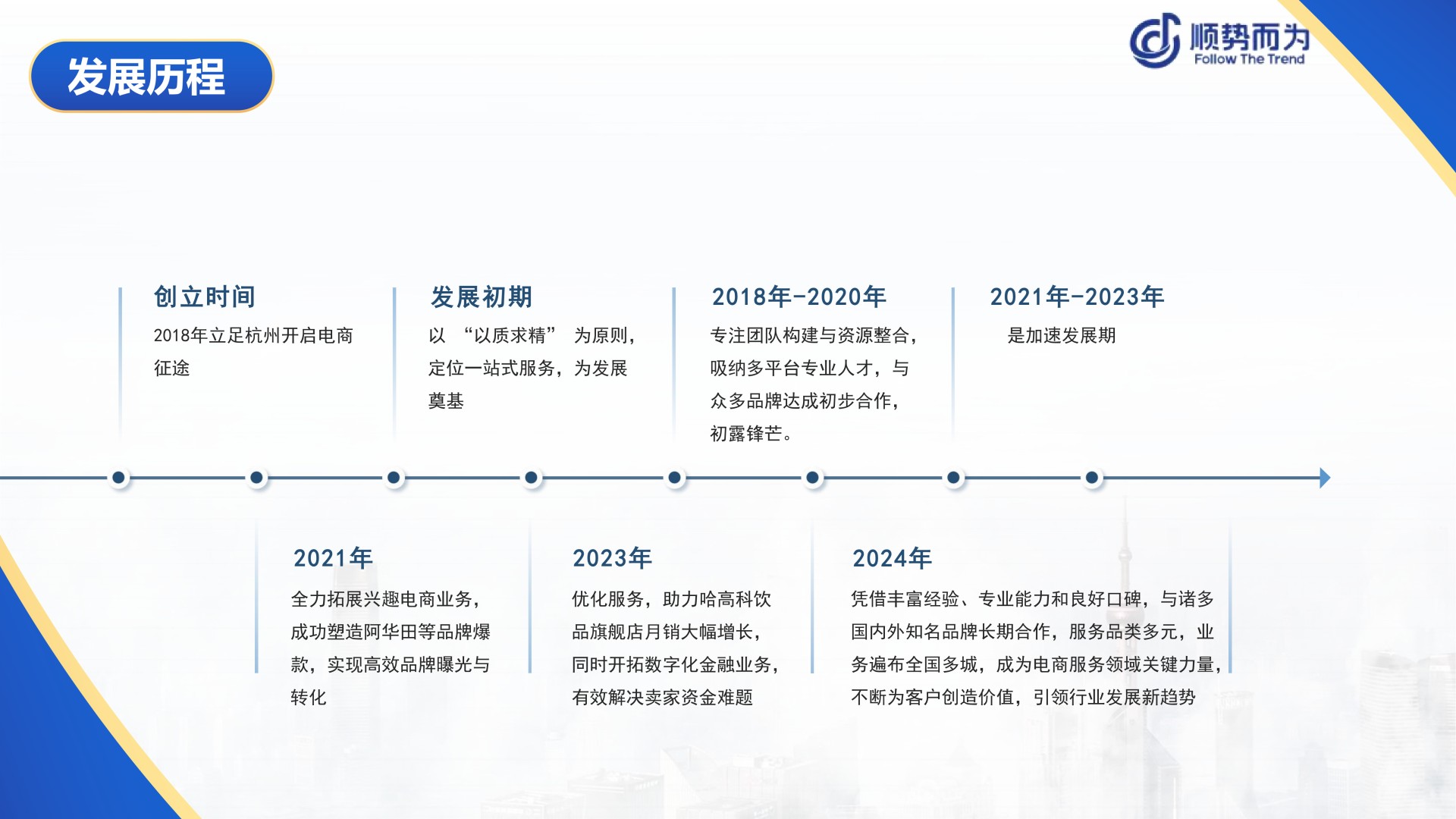 发展历程

顺势而为
Follow The Trend

创立时间
2018年立足杭州开启电商征途

发展初期
以 “以质求精” 为原则，定位一站式服务，为发展奠基

2018年-2020年
专注团队构建与资源整合，吸纳多平台专业人才，与众多品牌达成初步合作，初露锋芒。

2021年-2023年
是加速发展期

2021年
全力拓展兴趣电商业务，成功塑造阿华田等品牌爆款，实现高效品牌曝光与转化

2023年
优化服务，助力哈高科饮品旗舰店月销大幅增长，同时开拓数字化金融业务，有效解决卖家资金难题

2024年
凭借丰富经验、专业能力和良好口碑，与诸多国内外知名品牌长期合作，服务品类多元，业务遍布全国多城，成为电商服务领域关键力量，不断为客户创造价值，引领行业发展新趋势